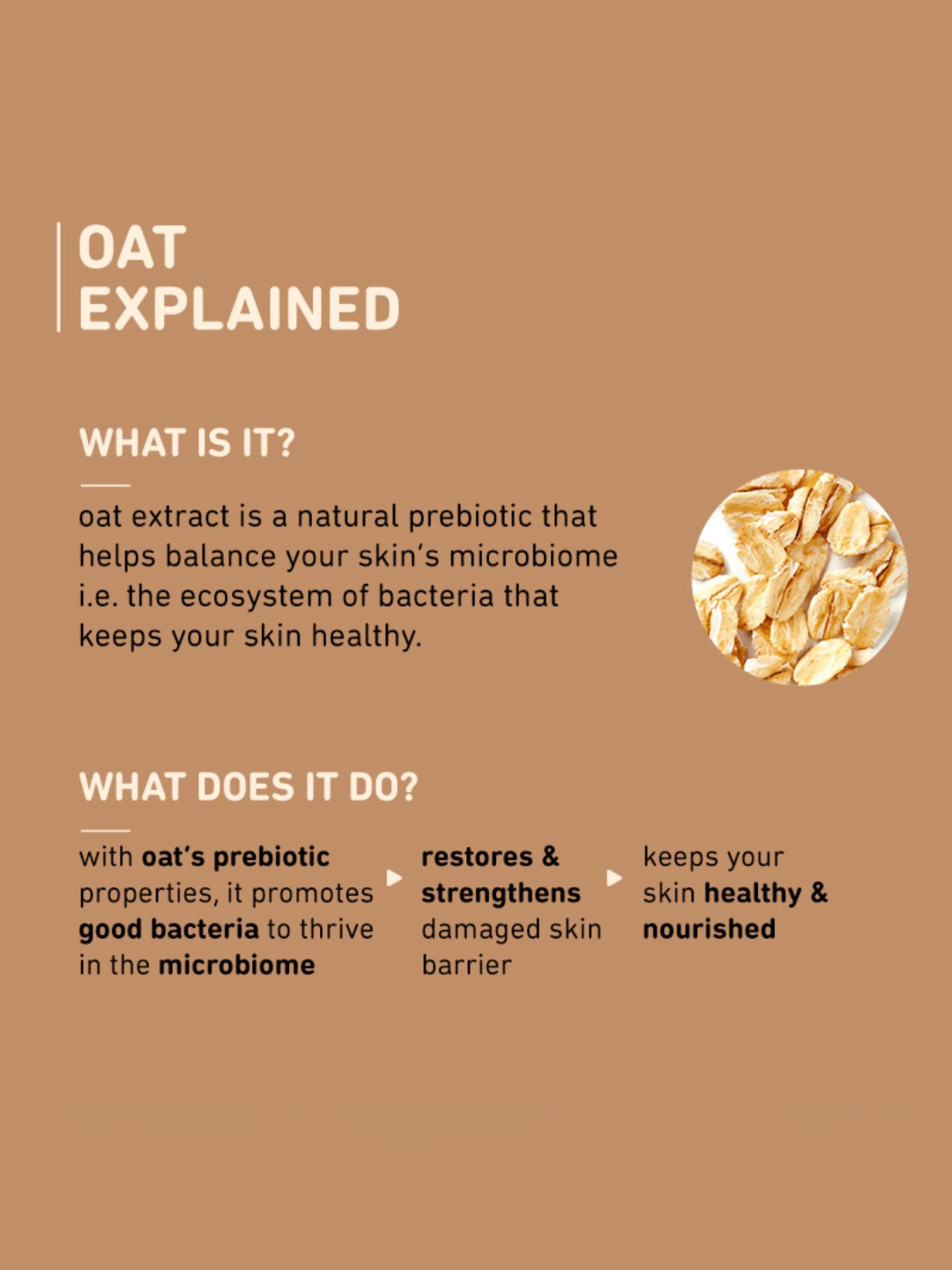 OAT
EXPLAINED

WHAT IS IT?

oat extract is a natural prebiotic that helps balance your skin's microbiome i.e. the ecosystem of bacteria that keeps your skin healthy.

WHAT DOES IT DO?

with oat's prebiotic properties, it promotes good bacteria to thrive in the microbiome

restores & strengthens damaged skin barrier

keeps your skin healthy & nourished